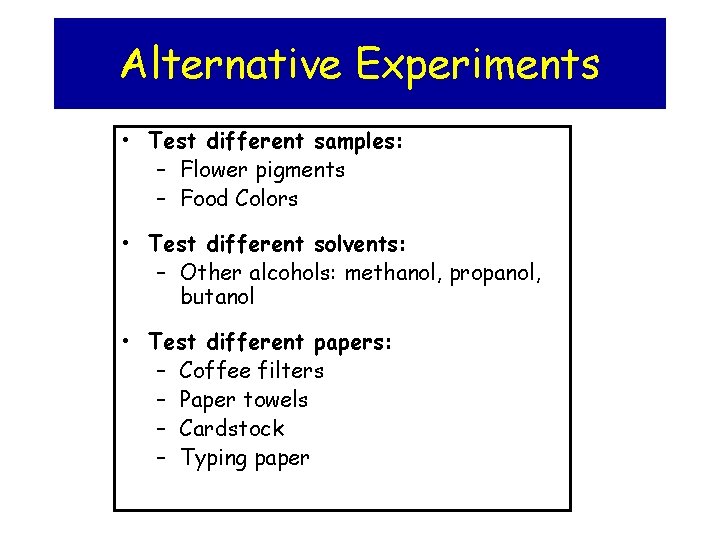 Alternative Experiments

• Test different samples:
 – Flower pigments
 – Food Colors

• Test different solvents:
 – Other alcohols: methanol, propanol, butanol

• Test different papers:
 – Coffee filters
 – Paper towels
 – Cardstock
 – Typing paper